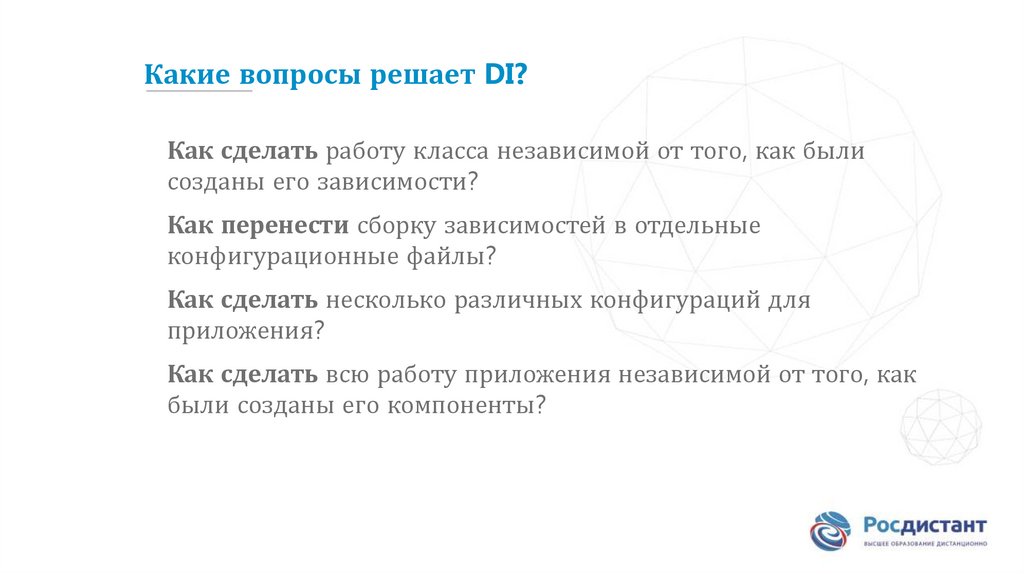 Какие вопросы решает DI?

Как сделать работу класса независимой от того, как были созданы его зависимости?

Как перенести сборку зависимостей в отдельные конфигурационные файлы?

Как сделать несколько различных конфигураций для приложения?

Как сделать всю работу приложения независимой от того, как были созданы его компоненты?

Росдистант
ВЫСШЕЕ ОБРАЗОВАНИЕ ДИСТАНЦИОННО